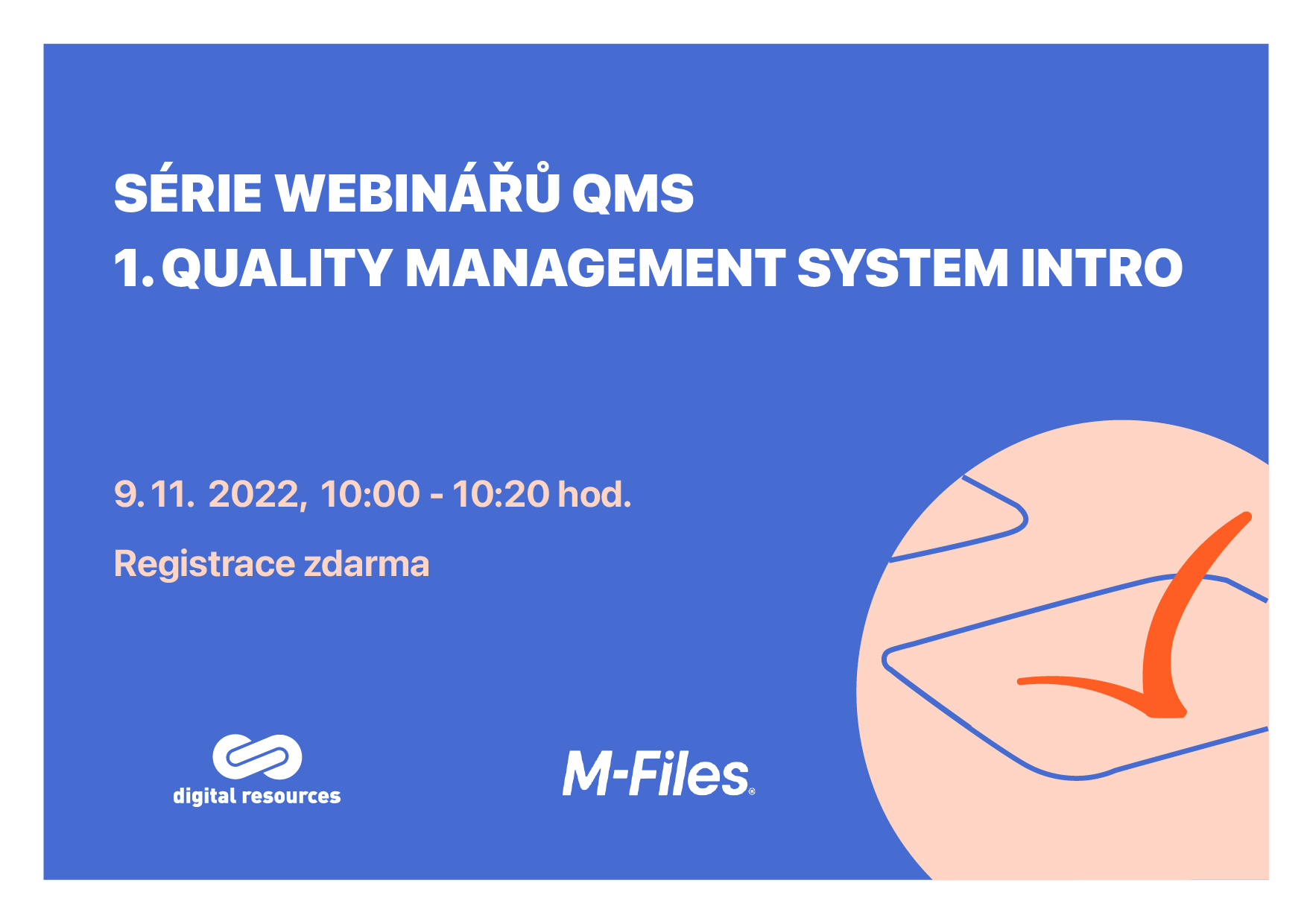 SÉRIE WEBINÁŘŮ QMS
1. QUALITY MANAGEMENT SYSTEM INTRO

9. 11. 2022, 10:00 - 10:20 hod.

Registrace zdarma

digital resources

M-Files®